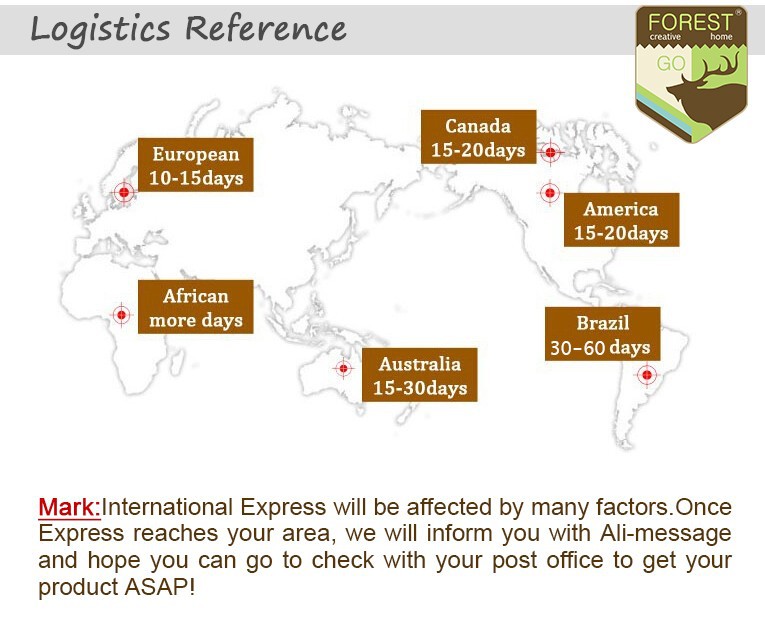 Logistics Reference

FOREST®
creative home
GO

European
10-15days

Canada
15-20days

America
15-20days

African
more days

Australia
15-30days

Brazil
30-60 days

Mark:International Express will be affected by many factors.Once Express reaches your area, we will inform you with Ali-message and hope you can go to check with your post office to get your product ASAP!